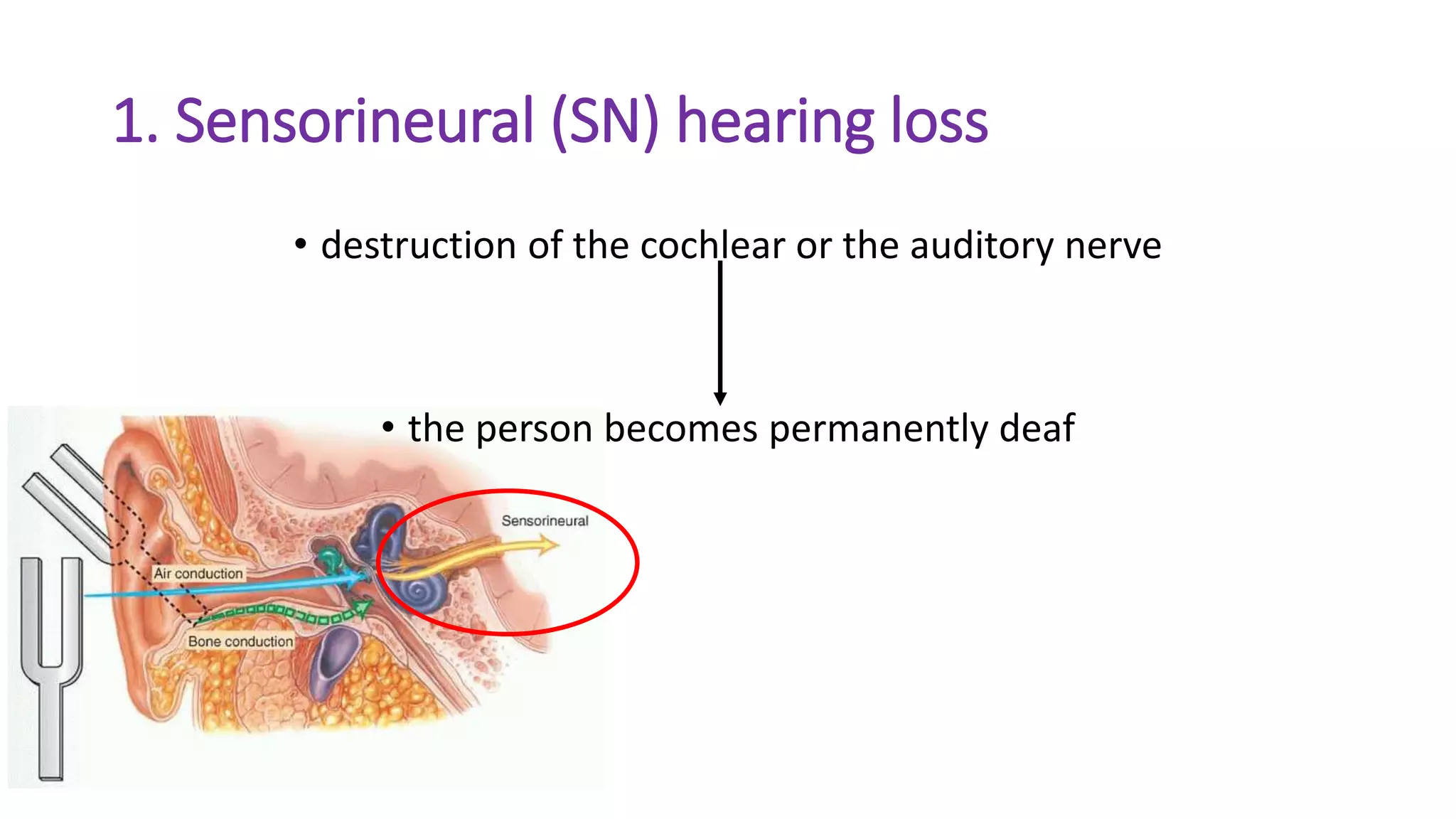 1. Sensorineural (SN) hearing loss

• destruction of the cochlear or the auditory nerve

• the person becomes permanently deaf

Sensorineural

Air conduction

Bone conduction